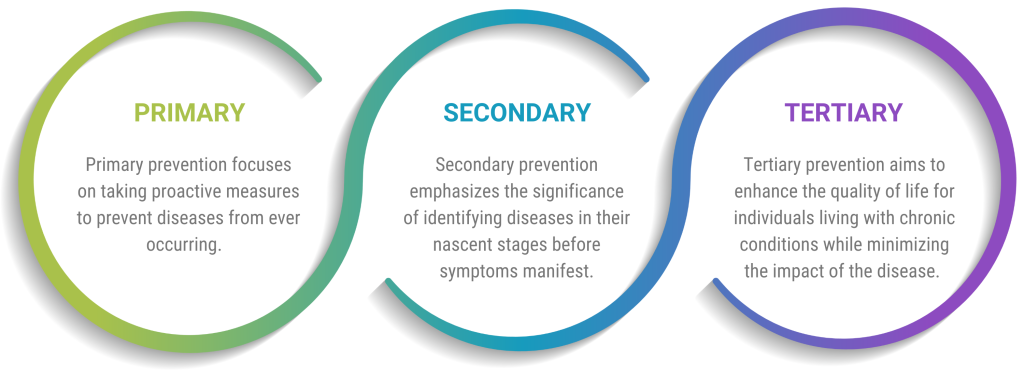 PRIMARY

Primary prevention focuses on taking proactive measures to prevent diseases from ever occurring.

SECONDARY

Secondary prevention emphasizes the significance of identifying diseases in their nascent stages before symptoms manifest.

TERTIARY

Tertiary prevention aims to enhance the quality of life for individuals living with chronic conditions while minimizing the impact of the disease.